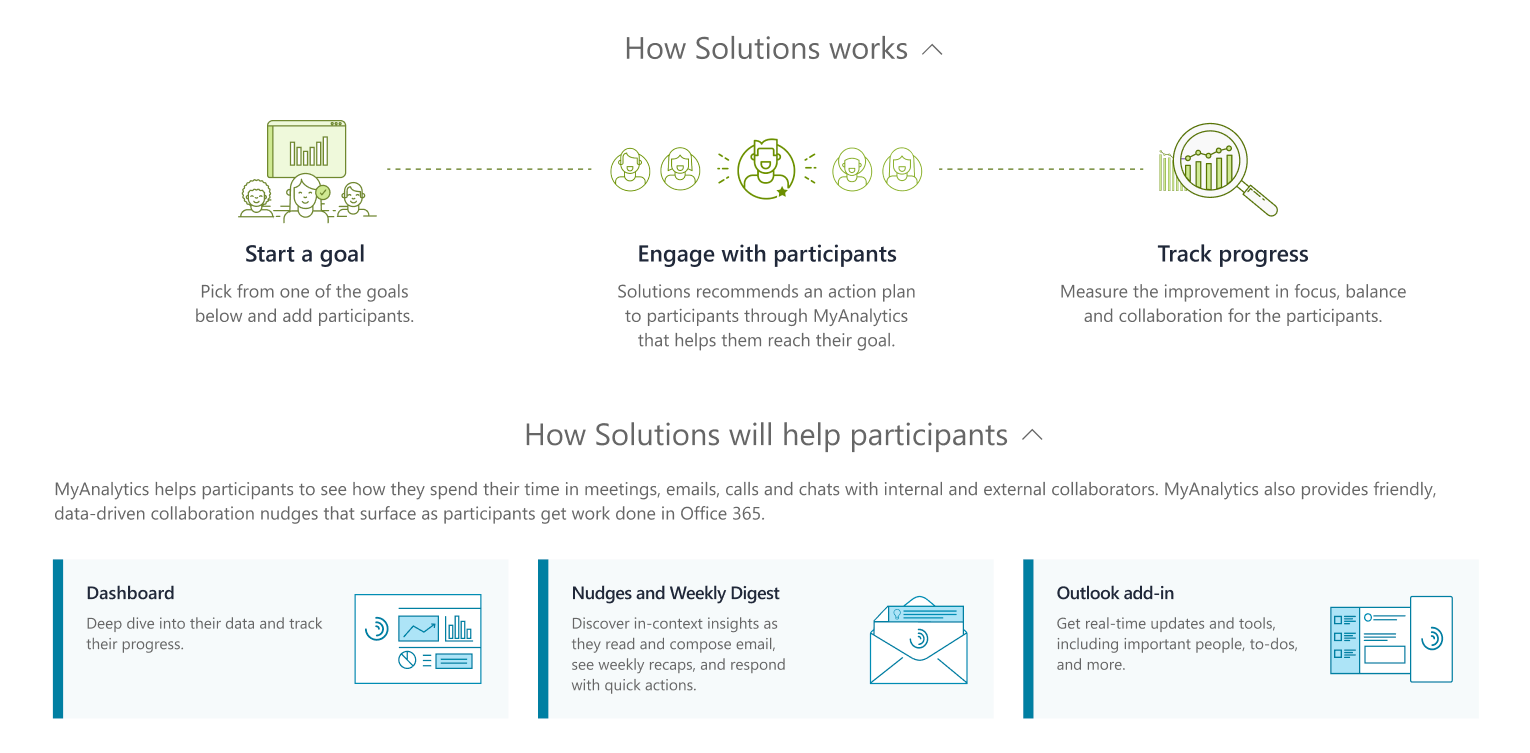 How Solutions works

Start a goal

Pick from one of the goals below and add participants.

Engage with participants

Solutions recommends an action plan to participants through MyAnalytics that helps them reach their goal.

Track progress

Measure the improvement in focus, balance and collaboration for the participants.

How Solutions will help participants

MyAnalytics helps participants to see how they spend their time in meetings, emails, calls and chats with internal and external collaborators. MyAnalytics also provides friendly, data-driven collaboration nudges that surface as participants get work done in Office 365.

Dashboard

Deep dive into their data and track their progress.

Nudges and Weekly Digest

Discover in-context insights as they read and compose email, see weekly recaps, and respond with quick actions.

Outlook add-in

Get real-time updates and tools, including important people, to-dos, and more.